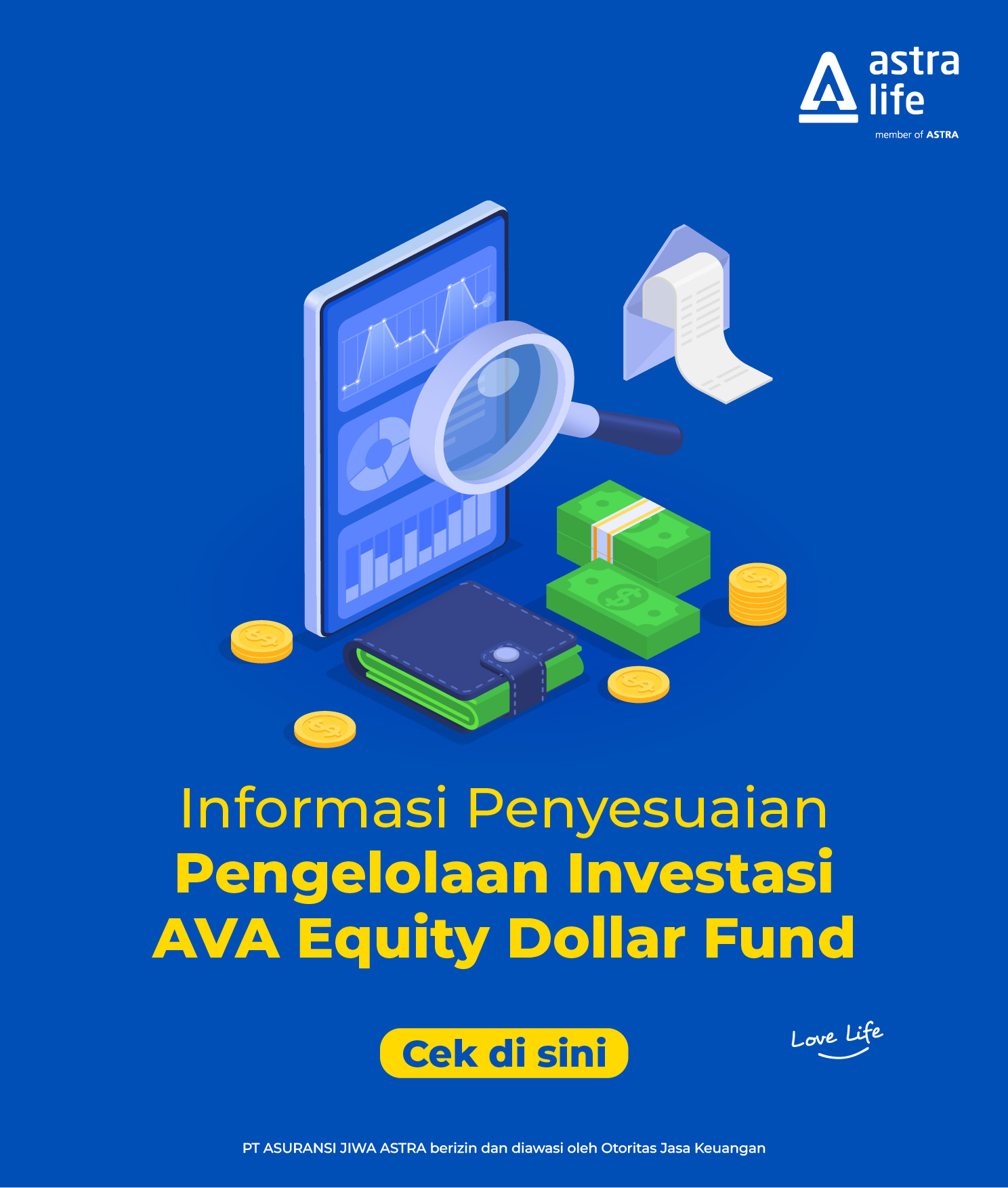 astra life
member of ASTRA

Informasi Penyesuaian
Pengelolaan Investasi
AVA Equity Dollar Fund

Cek di sini

Love Life

PT ASURANSI JIWA ASTRA berizin dan diawasi oleh Otoritas Jasa Keuangan